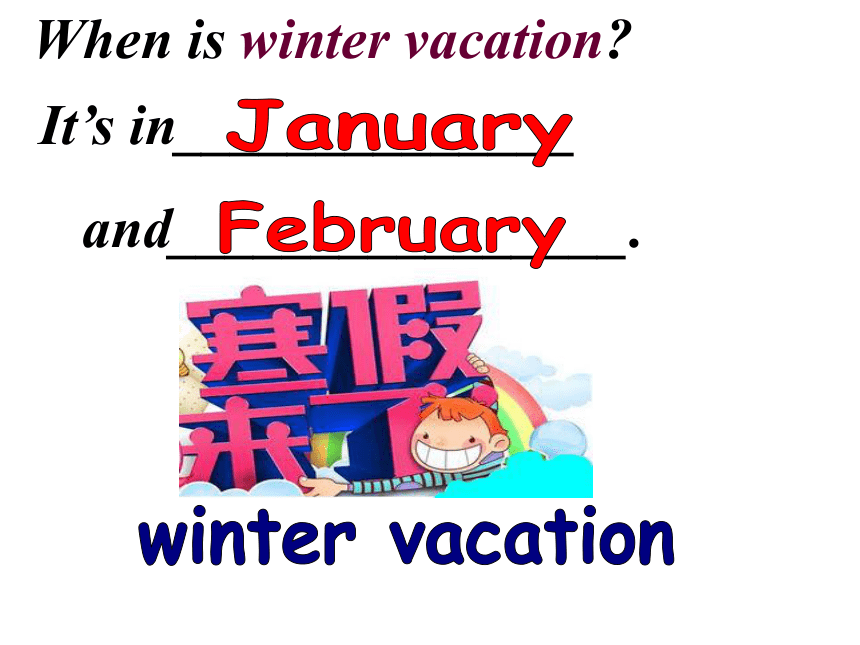 When is winter vacation?

It's in January

and February.

寒假来了

winter vacation